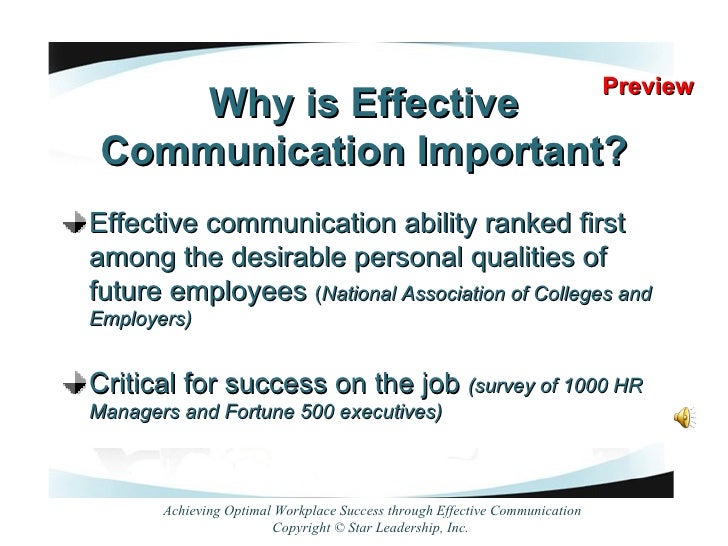 Preview

Why is Effective Communication Important?

Effective communication ability ranked first among the desirable personal qualities of future employees (National Association of Colleges and Employers)

Critical for success on the job (survey of 1000 HR Managers and Fortune 500 executives)

Achieving Optimal Workplace Success through Effective Communication
Copyright © Star Leadership, Inc.